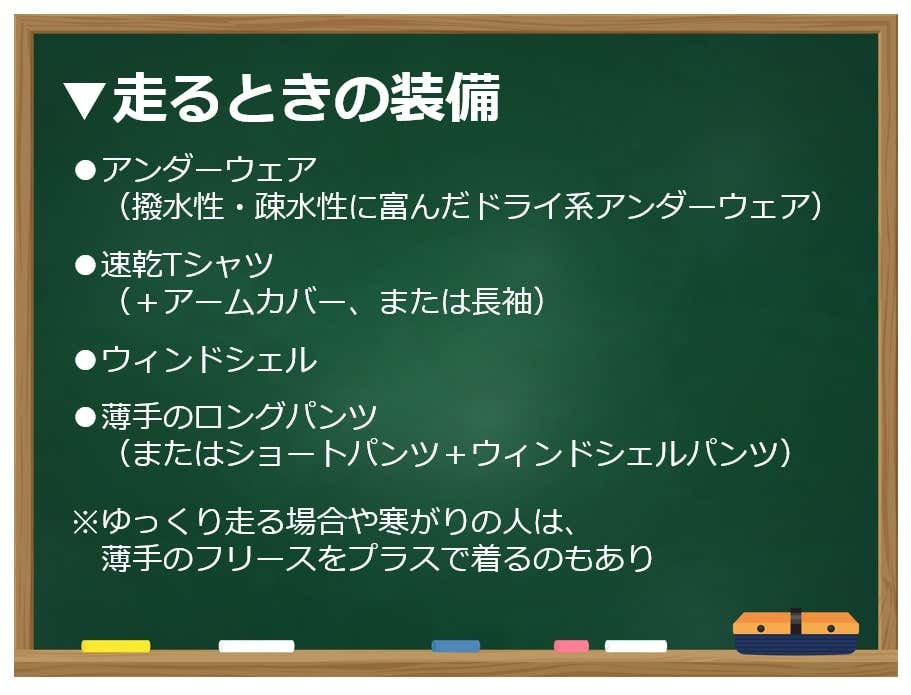 ▼走るときの装備

●アンダーウェア
（撥水性・疎水性に富んだドライ系アンダーウェア）

●速乾Tシャツ
（＋アームカバー、または長袖）

●ウィンドシェル

●薄手のロングパンツ
（またはショートパンツ＋ウィンドシェルパンツ）

※ゆっくり走る場合や寒がりの人は、
薄手のフリースをプラスで着るのもあり